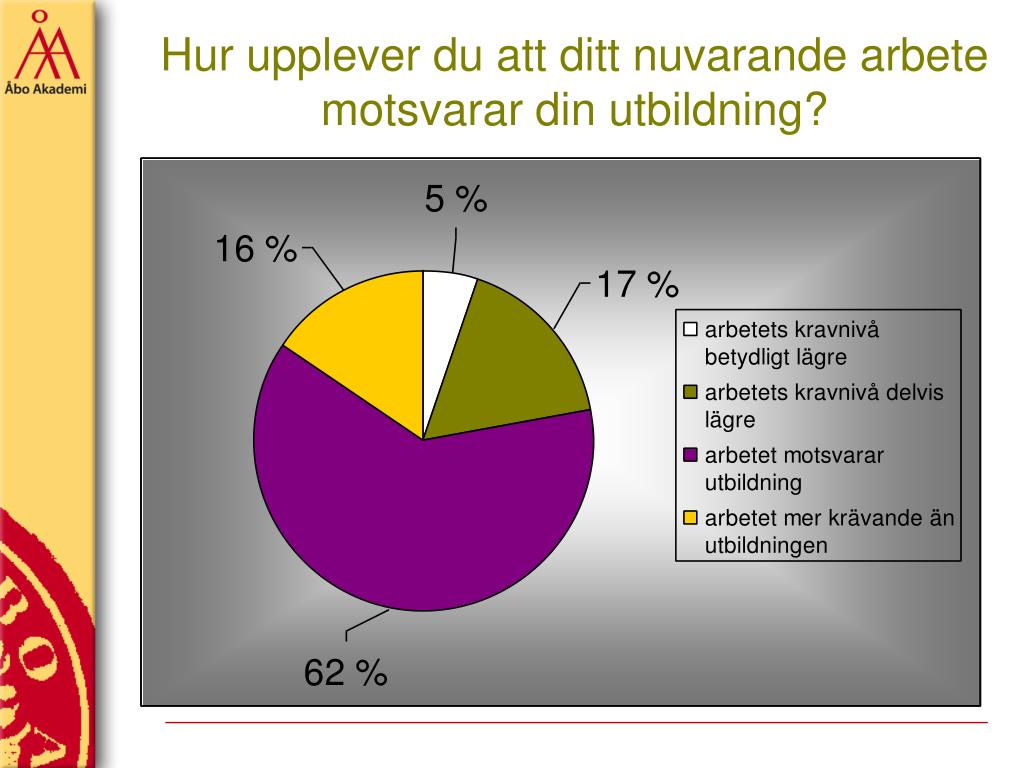 Åbo Akademi

Hur upplever du att ditt nuvarande arbete motsvarar din utbildning?

5 %

16 %

17 %

62 %

arbetets kravnivå betydligt lägre

arbetets kravnivå delvis lägre

arbetet motsvarar utbildning

arbetet mer krävande än utbildningen